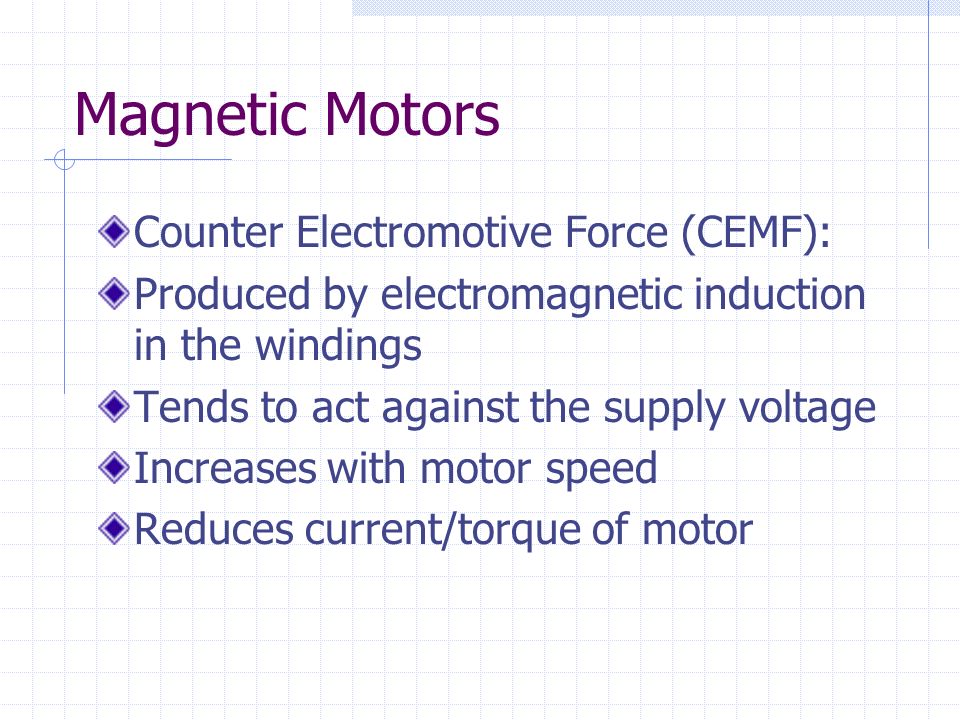 Magnetic Motors

Counter Electromotive Force (CEMF):

Produced by electromagnetic induction in the windings

Tends to act against the supply voltage

Increases with motor speed

Reduces current/torque of motor